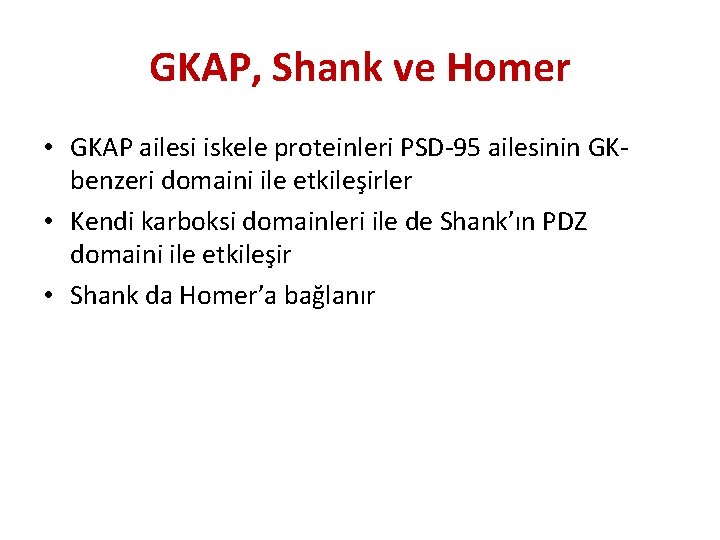 GKAP, Shank ve Homer

• GKAP ailesi iskele proteinleri PSD-95 ailesinin GK-benzeri domaini ile etkileşirler
• Kendi karboksi domainleri ile de Shank'ın PDZ domaini ile etkileşir
• Shank da Homer'a bağlanır